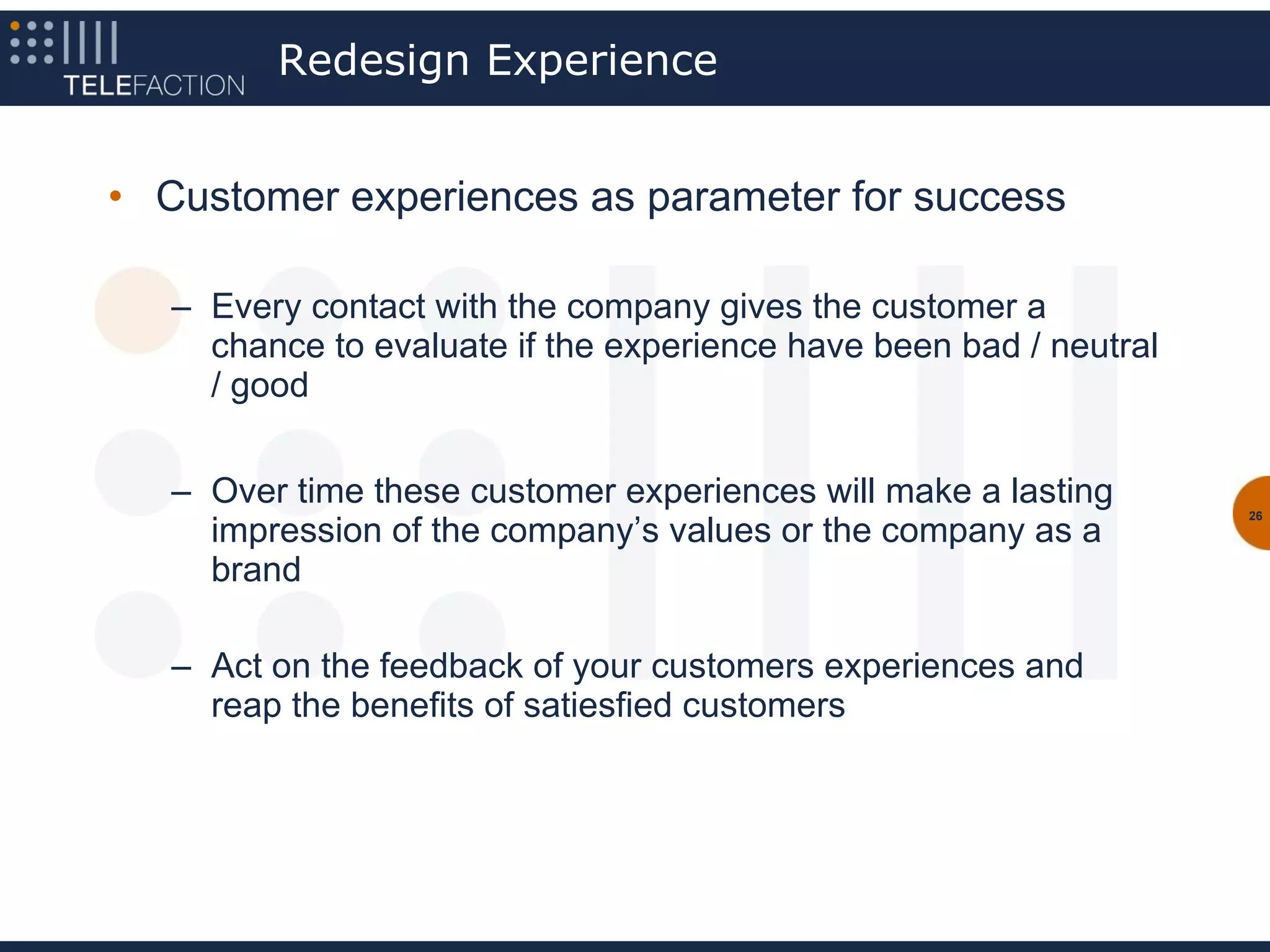 TELEFACTION

Redesign Experience

• Customer experiences as parameter for success

– Every contact with the company gives the customer a chance to evaluate if the experience have been bad / neutral / good

– Over time these customer experiences will make a lasting impression of the company’s values or the company as a brand

– Act on the feedback of your customers experiences and reap the benefits of satiesfied customers

26